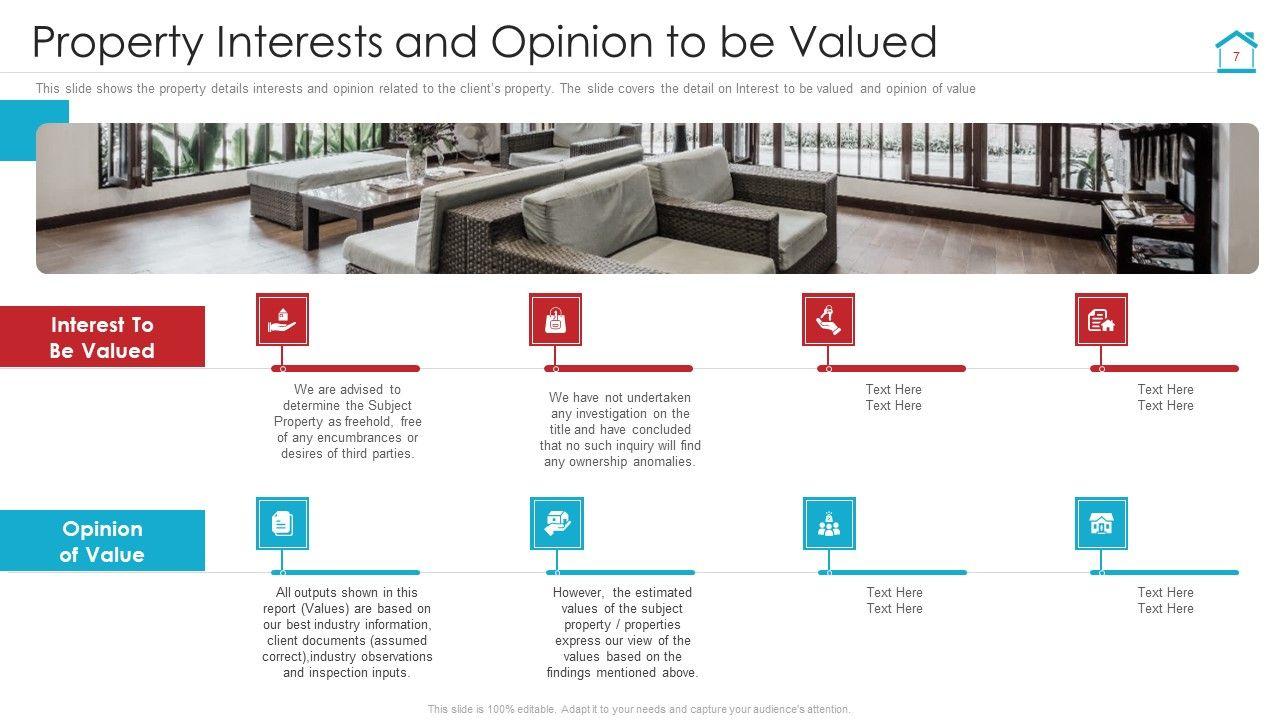 Property Interests and Opinion to be Valued

7

This slide shows the property details interests and opinion related to the client's property. The slide covers the detail on Interest to be valued and opinion of value

Interest To Be Valued

We are advised to determine the Subject Property as freehold, free of any encumbrances or desires of third parties.

We have not undertaken any investigation on the title and have concluded that no such inquiry will find any ownership anomalies.

Text Here
Text Here

Text Here
Text Here

Opinion of Value

All outputs shown in this report (Values) are based on our best industry information, client documents (assumed correct),industry observations and inspection inputs.

However, the estimated values of the subject property / properties express our view of the values based on the findings mentioned above.

Text Here
Text Here

Text Here
Text Here

This slide is 100% editable. Adapt it to your needs and capture your audience's attention.